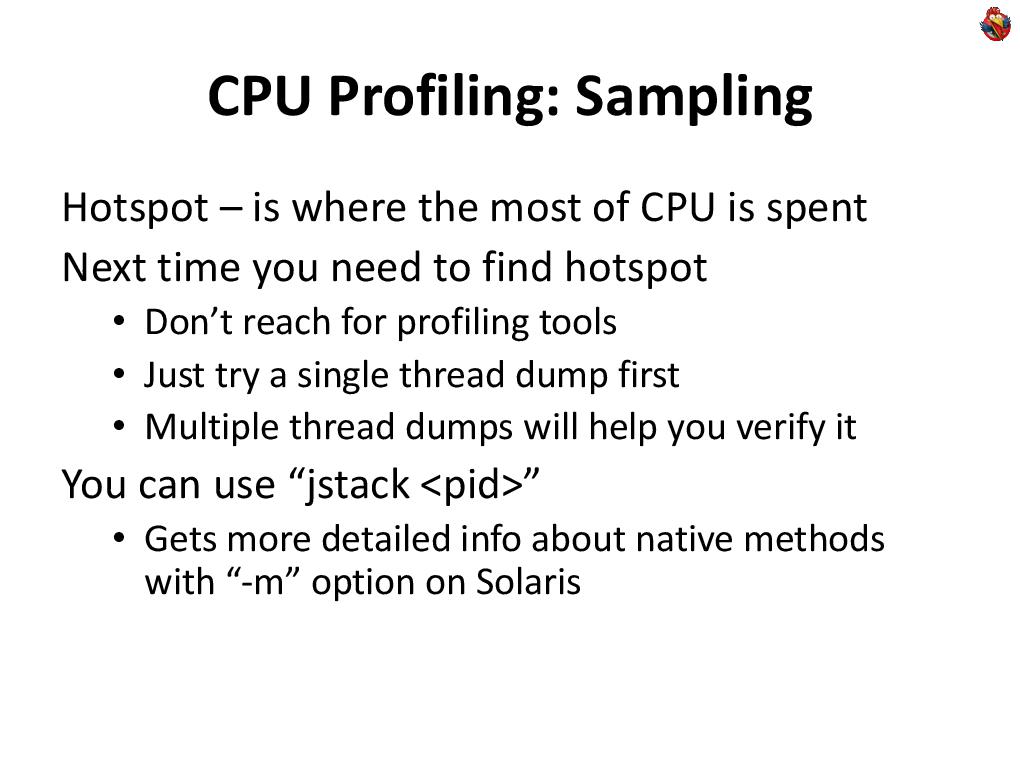 CPU Profiling: Sampling

Hotspot – is where the most of CPU is spent

Next time you need to find hotspot

• Don’t reach for profiling tools
• Just try a single thread dump first
• Multiple thread dumps will help you verify it

You can use “jstack <pid>”

• Gets more detailed info about native methods with “-m” option on Solaris